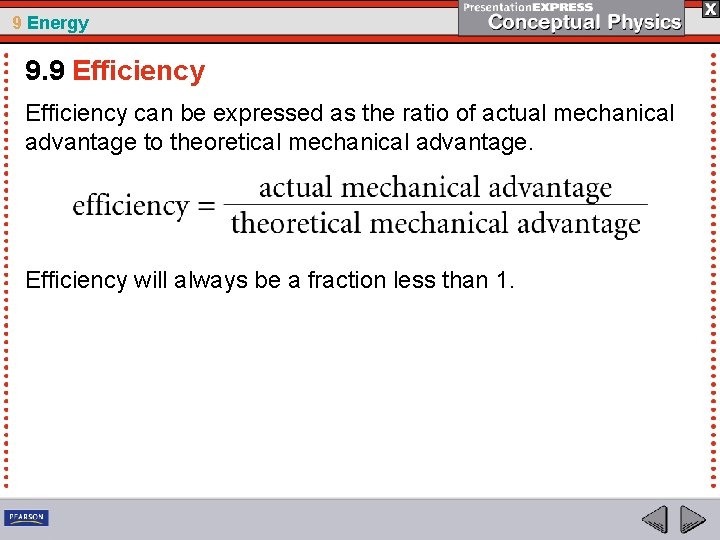 9 Energy

PresentationEXPRESS
Conceptual Physics

X

9.9 Efficiency

Efficiency can be expressed as the ratio of actual mechanical advantage to theoretical mechanical advantage.

$\text{efficiency} = \frac{\text{actual mechanical advantage}}{\text{theoretical mechanical advantage}}$

Efficiency will always be a fraction less than 1.

PEARSON